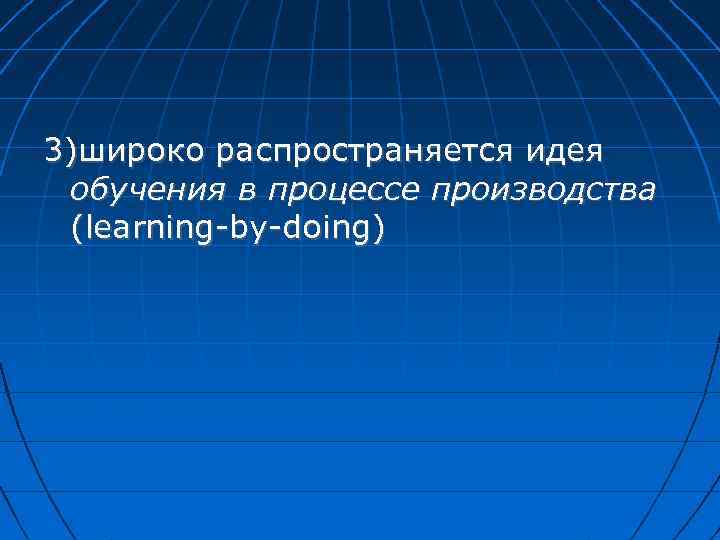 3)широко распространяется идея обучения в процессе производства (learning-by-doing)